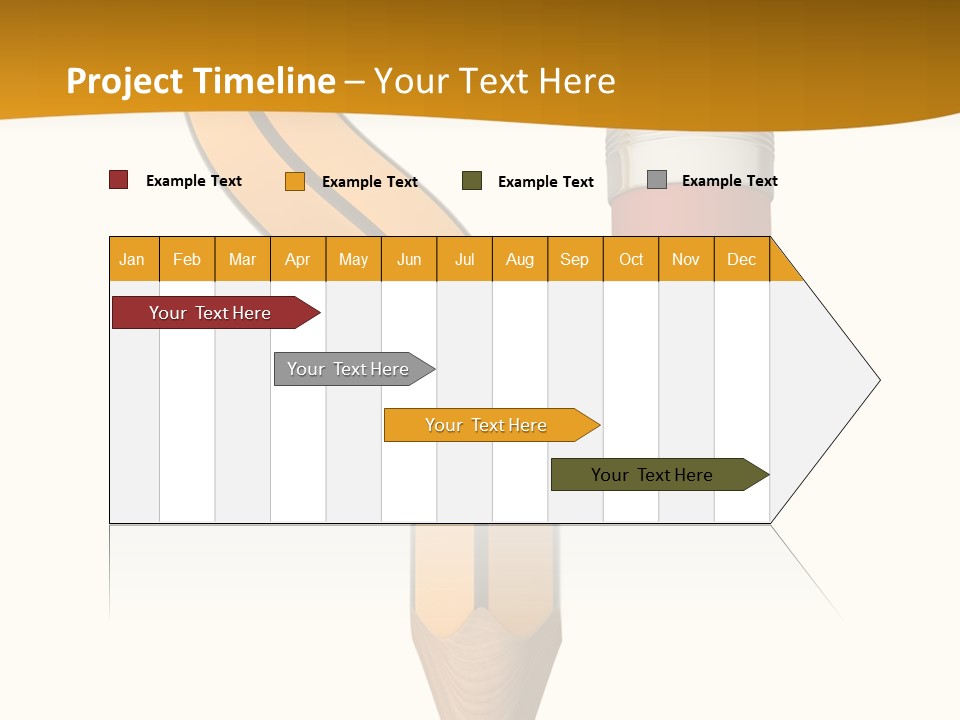 Project Timeline – Your Text Here

Example Text
Example Text
Example Text
Example Text

| Jan | Feb | Mar | Apr | May | Jun | Jul | Aug | Sep | Oct | Nov | Dec |
|---|---|---|---|---|---|---|---|---|---|---|---|

Your Text Here

Your Text Here

Your Text Here

Your Text Here